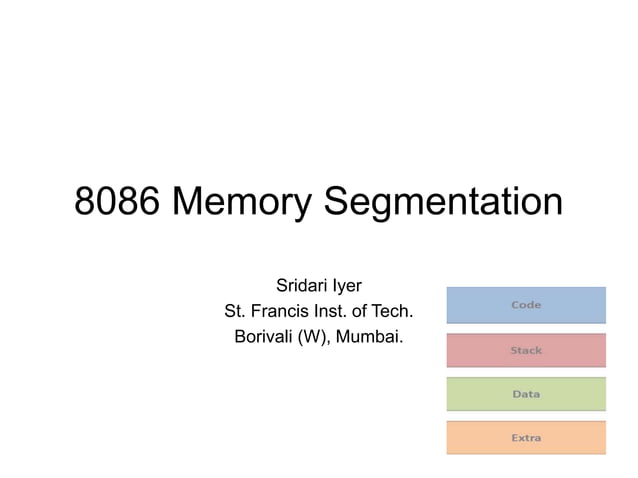 8086 Memory Segmentation

Sridari Iyer
St. Francis Inst. of Tech.
Borivali (W), Mumbai.

Code

Stack

Data

Extra